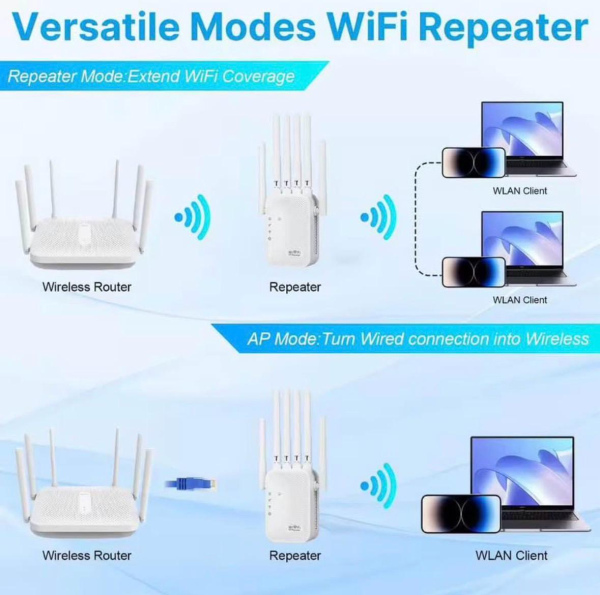 Versatile Modes WiFi Repeater

Repeater Mode:Extend WiFi Coverage

Wireless Router

Repeater

WLAN Client

WLAN Client

AP Mode:Turn Wired connection into Wireless

Wireless Router

Repeater

WLAN Client